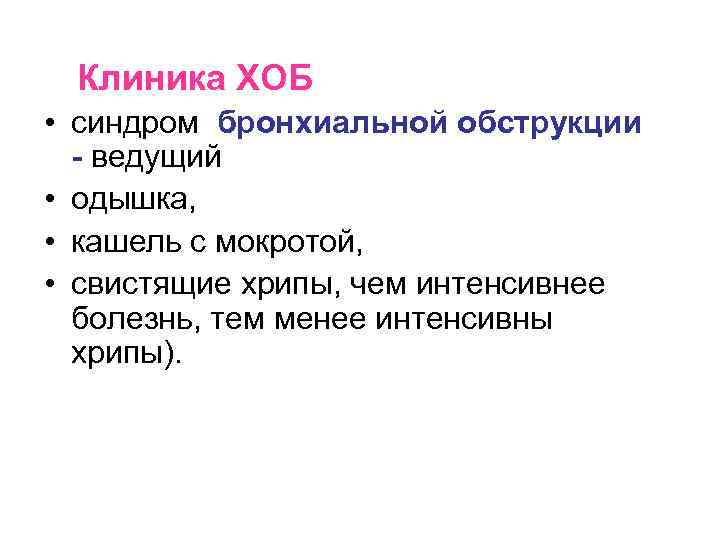 Клиника ХОБ

• синдром бронхиальной обструкции - ведущий
• одышка,
• кашель с мокротой,
• свистящие хрипы, чем интенсивнее болезнь, тем менее интенсивны хрипы).